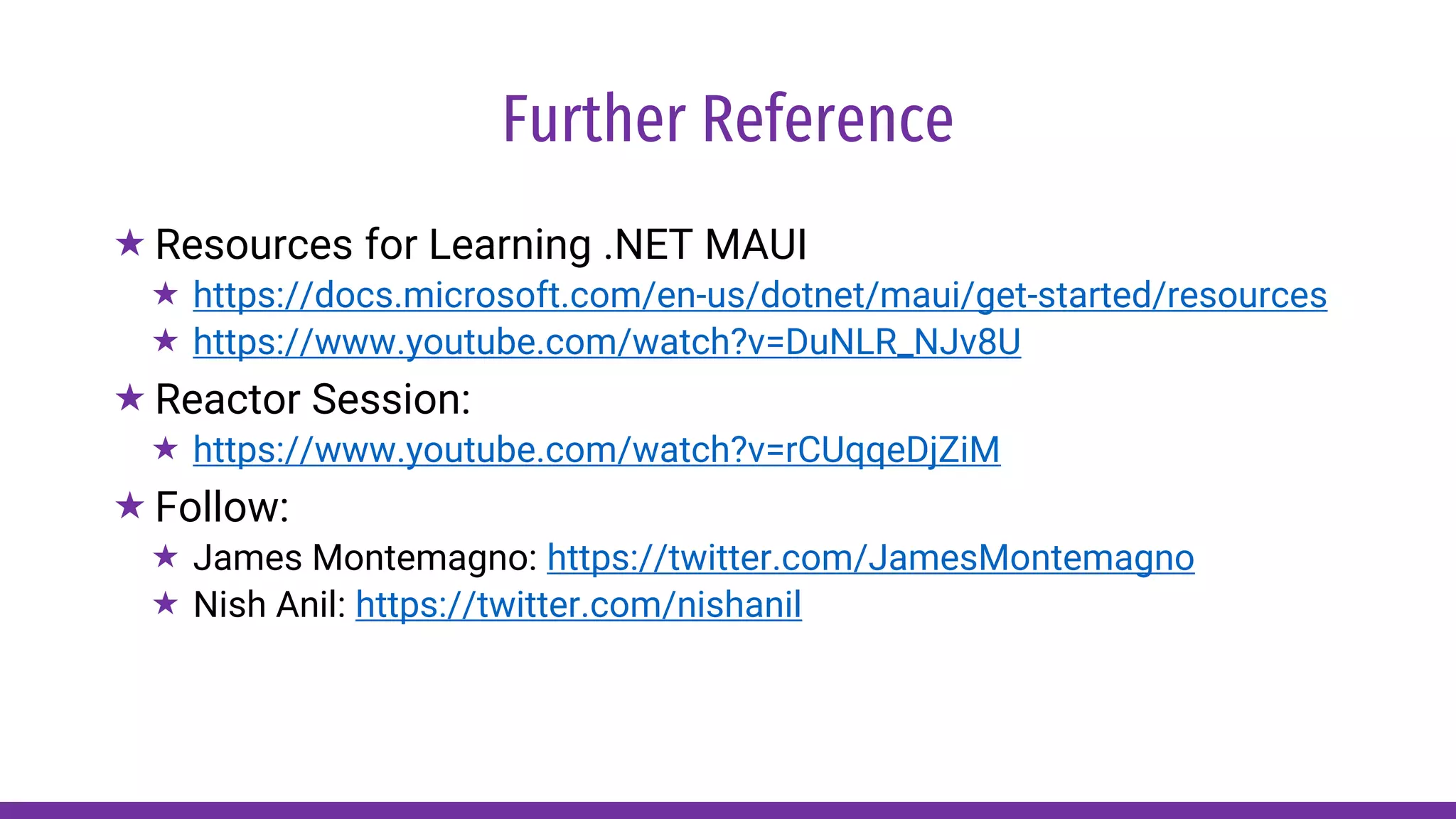 Further Reference

★ Resources for Learning .NET MAUI
★ https://docs.microsoft.com/en-us/dotnet/maui/get-started/resources
★ https://www.youtube.com/watch?v=DuNLR_NJv8U

★ Reactor Session:
★ https://www.youtube.com/watch?v=rCUqqeDjZiM

★ Follow:
★ James Montemagno: https://twitter.com/JamesMontemagno
★ Nish Anil: https://twitter.com/nishanil